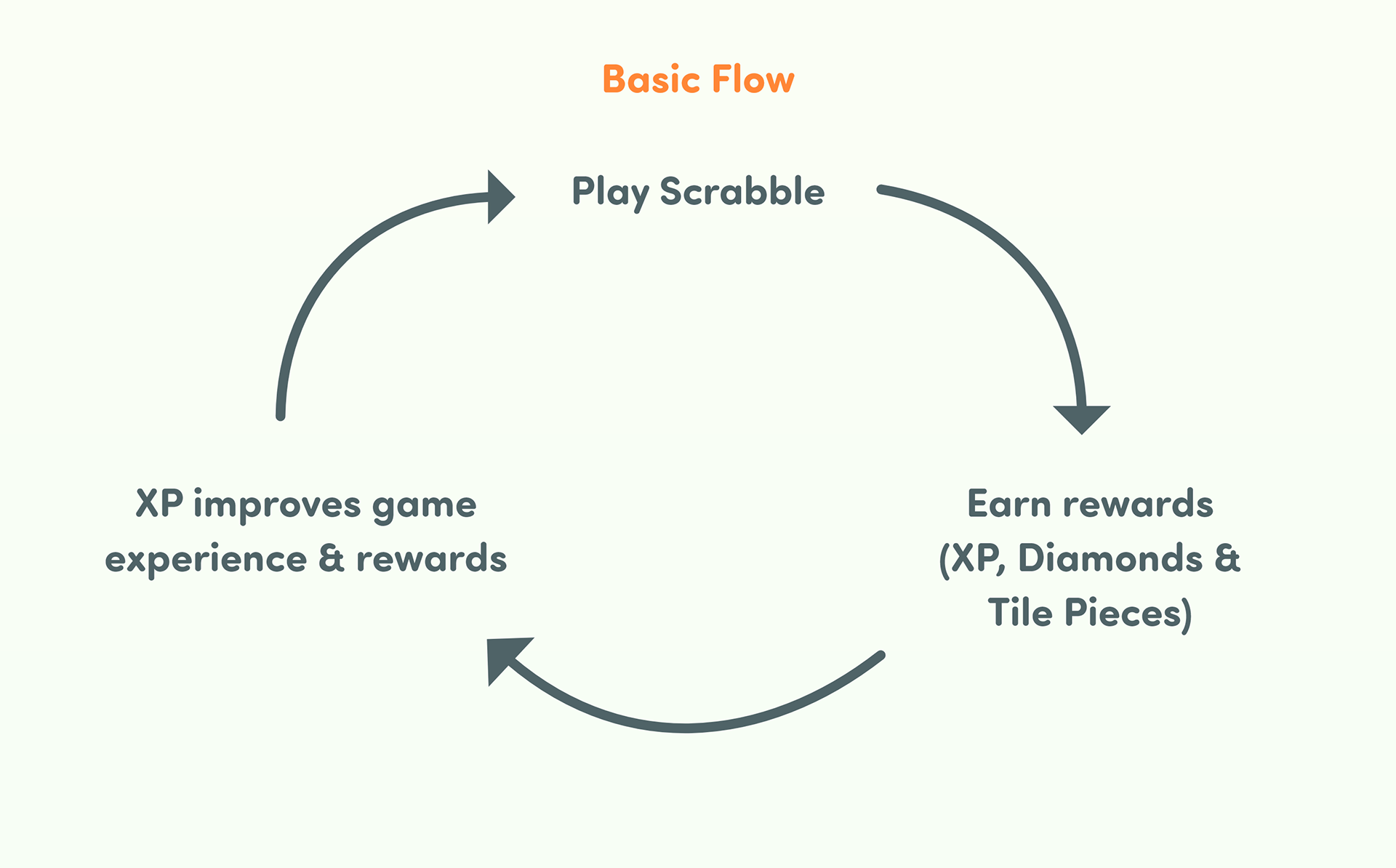 Basic Flow

Play Scrabble

Earn rewards (XP, Diamonds & Tile Pieces)

XP improves game experience & rewards